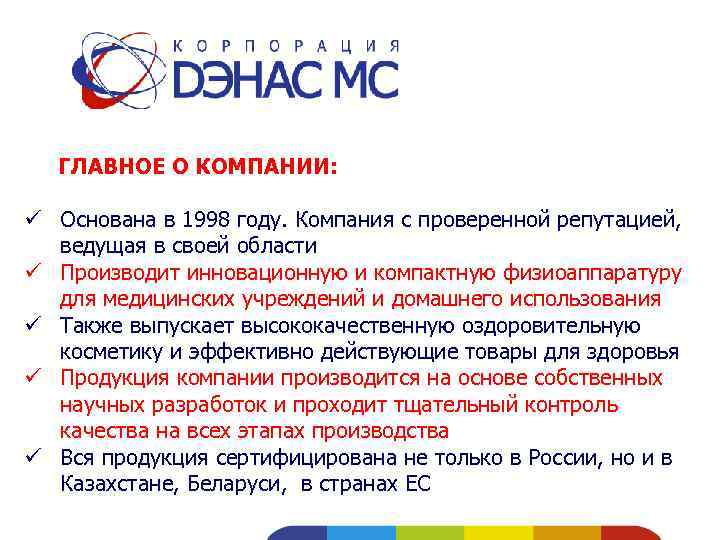 КОРПОРАЦИЯ
DЭНАС МС

ГЛАВНОЕ О КОМПАНИИ:

✓ Основана в 1998 году. Компания с проверенной репутацией, ведущая в своей области
✓ Производит инновационную и компактную физиоаппаратуру для медицинских учреждений и домашнего использования
✓ Также выпускает высококачественную оздоровительную косметику и эффективно действующие товары для здоровья
✓ Продукция компании производится на основе собственных научных разработок и проходит тщательный контроль качества на всех этапах производства
✓ Вся продукция сертифицирована не только в России, но и в Казахстане, Беларуси, в странах ЕС